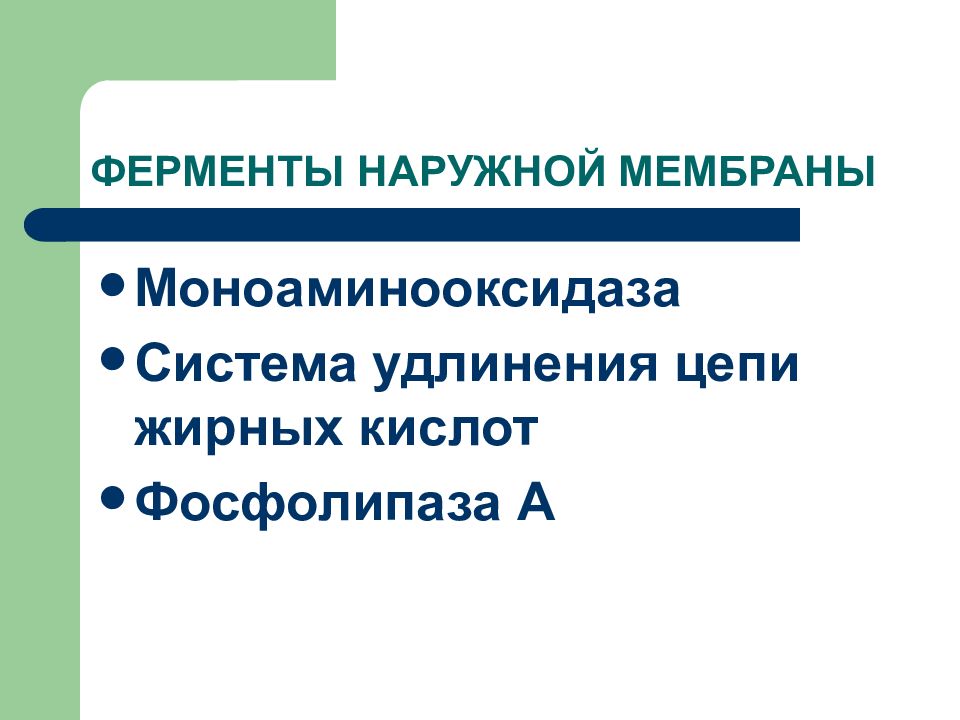 ФЕРМЕНТЫ НАРУЖНОЙ МЕМБРАНЫ

• Моноаминооксидаза
• Система удлинения цепи жирных кислот
• Фосфолипаза А